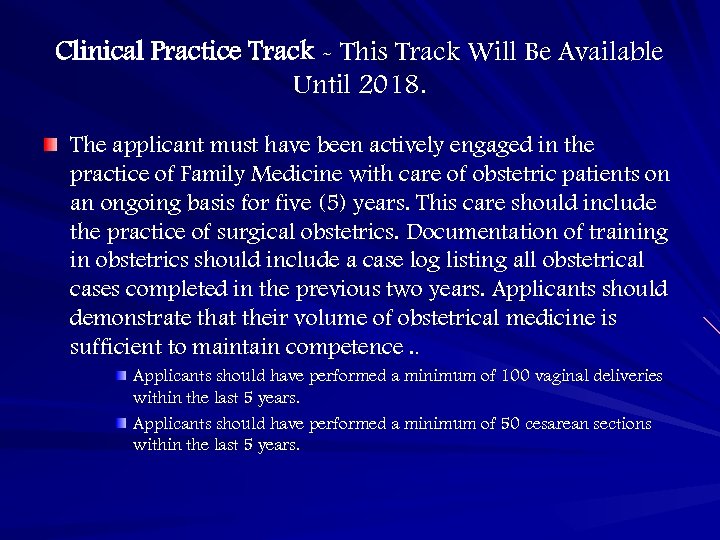 Clinical Practice Track - This Track Will Be Available Until 2018.

The applicant must have been actively engaged in the practice of Family Medicine with care of obstetric patients on an ongoing basis for five (5) years. This care should include the practice of surgical obstetrics. Documentation of training in obstetrics should include a case log listing all obstetrical cases completed in the previous two years. Applicants should demonstrate that their volume of obstetrical medicine is sufficient to maintain competence ..

Applicants should have performed a minimum of 100 vaginal deliveries within the last 5 years.

Applicants should have performed a minimum of 50 cesarean sections within the last 5 years.